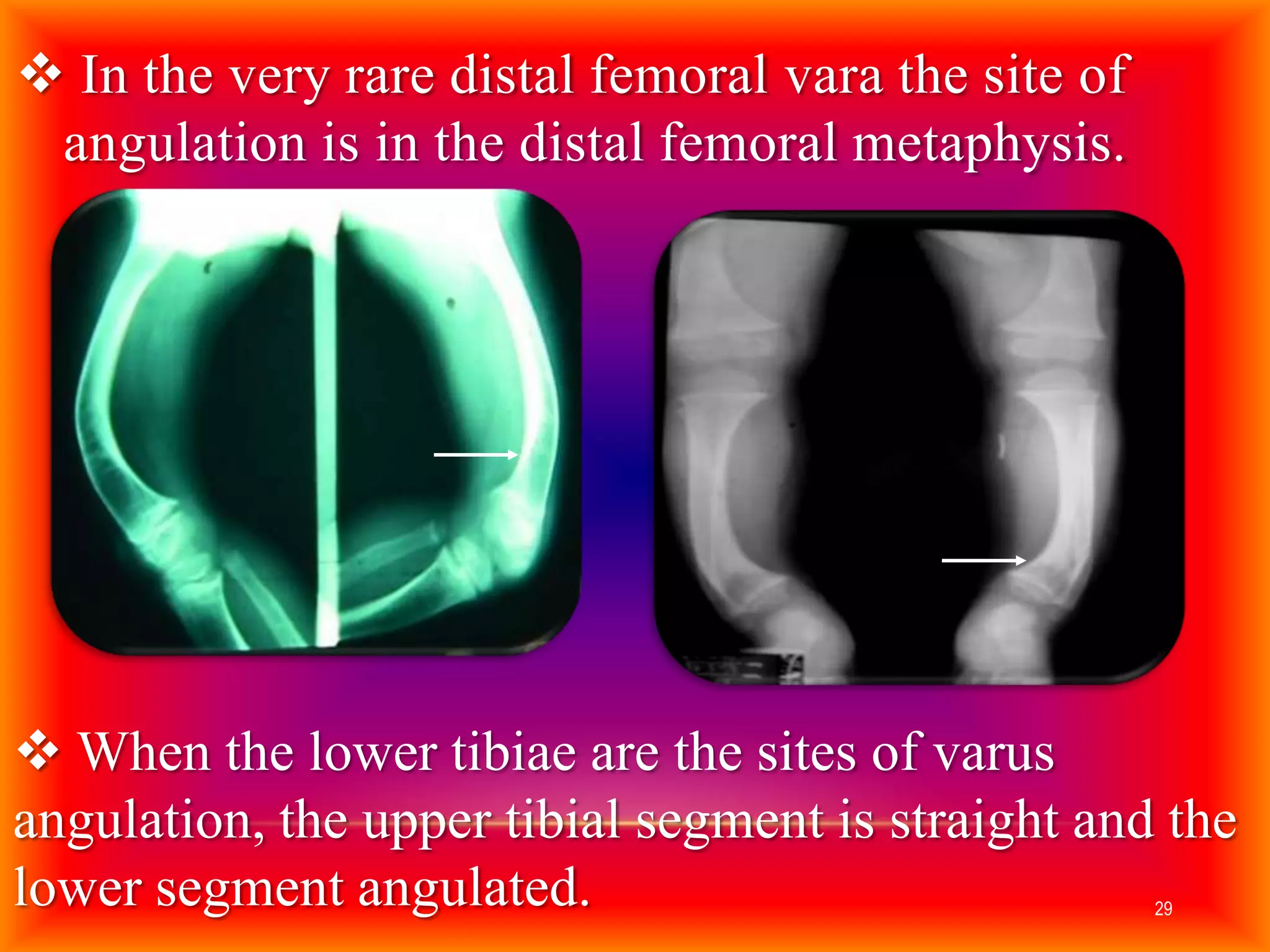 ❖ In the very rare distal femoral vara the site of angulation is in the distal femoral metaphysis.

❖ When the lower tibiae are the sites of varus angulation, the upper tibial segment is straight and the lower segment angulated.

29